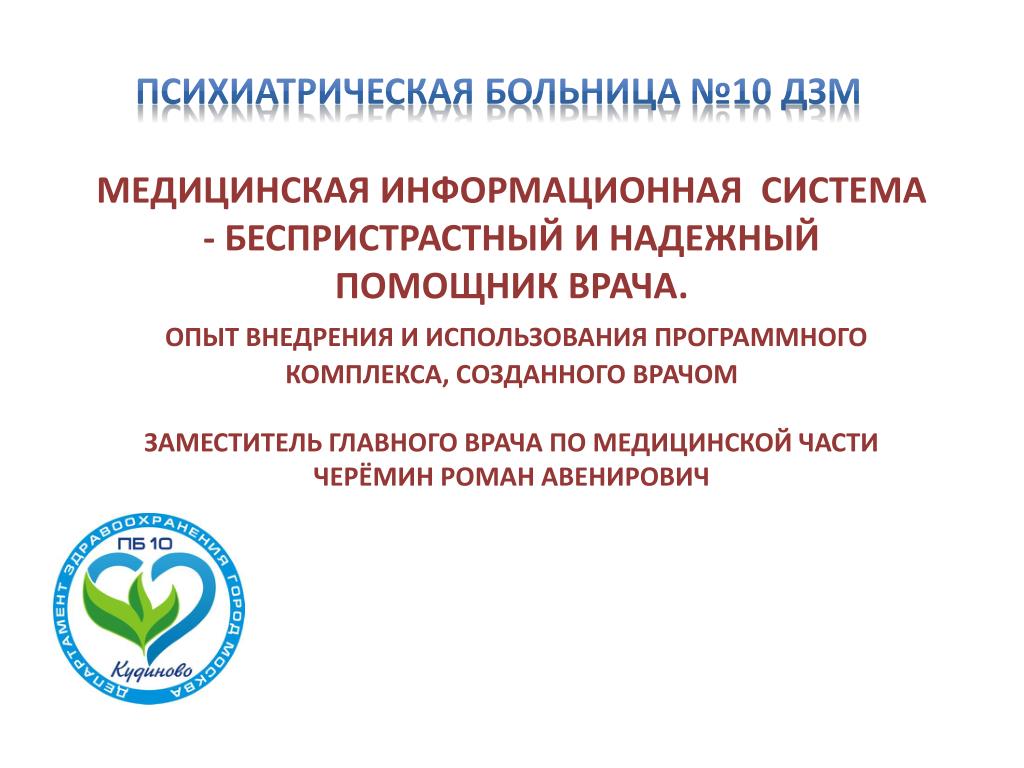 ПСИХИАТРИЧЕСКАЯ БОЛЬНИЦА №10 ДЗМ

МЕДИЦИНСКАЯ ИНФОРМАЦИОННАЯ СИСТЕМА - БЕСПРИСТРАСТНЫЙ И НАДЕЖНЫЙ ПОМОЩНИК ВРАЧА.

ОПЫТ ВНЕДРЕНИЯ И ИСПОЛЬЗОВАНИЯ ПРОГРАММНОГО КОМПЛЕКСА, СОЗДАННОГО ВРАЧОМ

ЗАМЕСТИТЕЛЬ ГЛАВНОГО ВРАЧА ПО МЕДИЦИНСКОЙ ЧАСТИ ЧЕРЁМИН РОМАН АВЕНИРОВИЧ

ДЕПАРТАМЕНТ ЗДРАВООХРАНЕНИЯ ГОРОД МОСКВА

ПБ 10

Кудиново